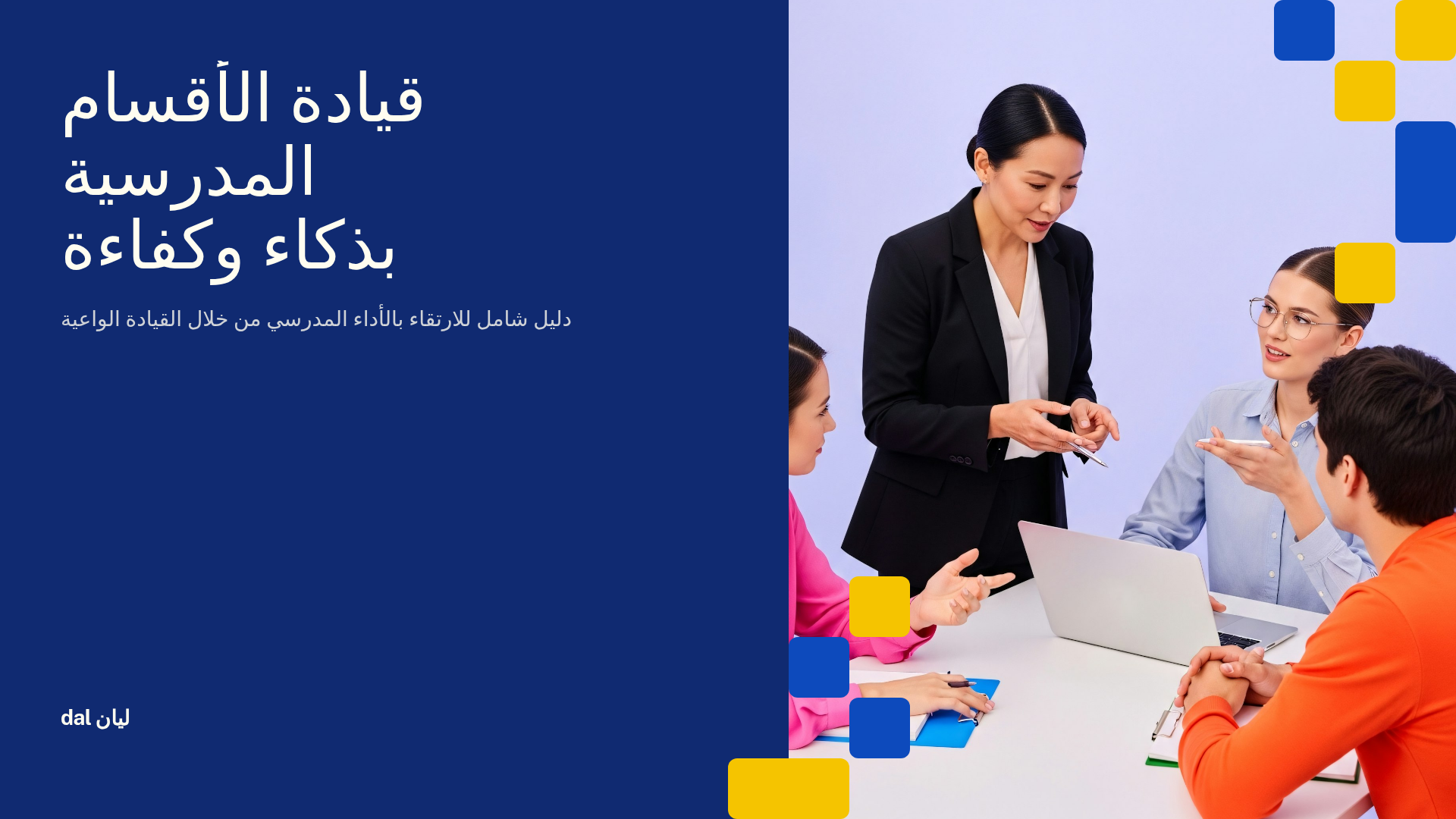 قيادة الأقسام المدرسية بذكاء وكفاءة

دليل شامل للارتقاء بالأداء المدرسي من خلال القيادة الواعية

dal ليان